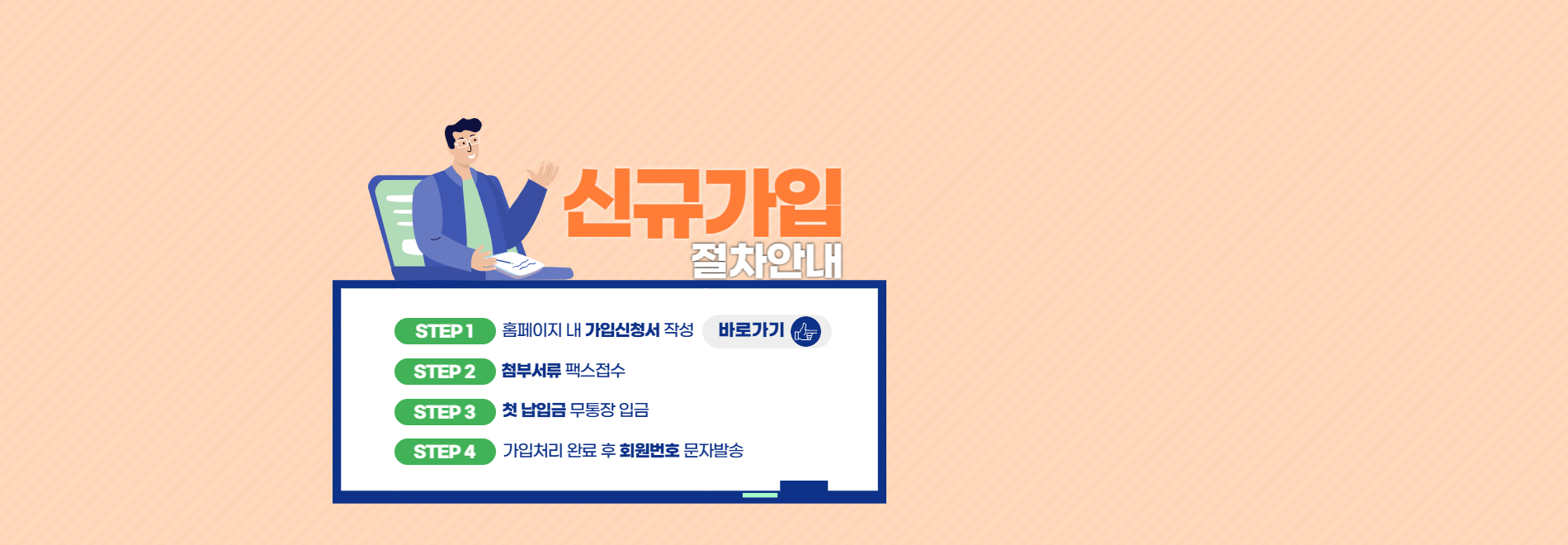 신규가입
절차안내

STEP 1 홈페이지 내 가입신청서 작성 바로가기

STEP 2 첨부서류 팩스접수

STEP 3 첫 납입금 무통장 입금

STEP 4 가입처리 완료 후 회원번호 문자발송